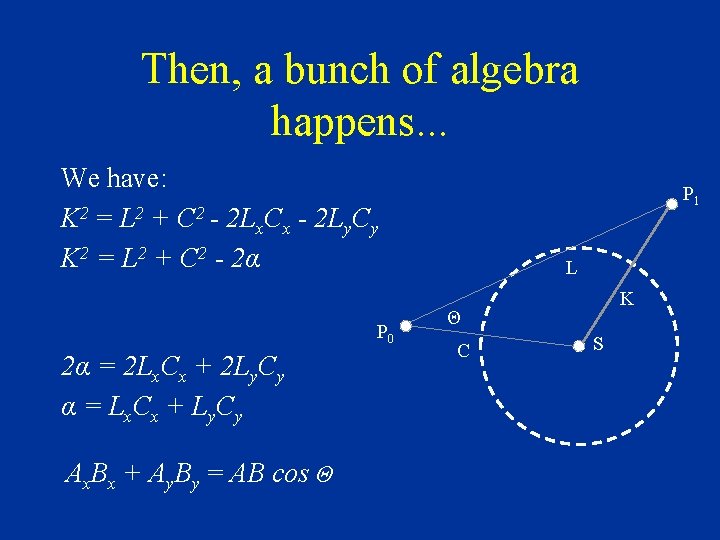 Then, a bunch of algebra happens...

We have:

$K^2 = L^2 + C^2 - 2L_xC_x - 2L_yC_y$

$K^2 = L^2 + C^2 - 2\alpha$

$2\alpha = 2L_xC_x + 2L_yC_y$

$\alpha = L_xC_x + L_yC_y$

$A_xB_x + A_yB_y = AB \cos \Theta$

$P_1$

L

K

$\Theta$

$P_0$

C

S